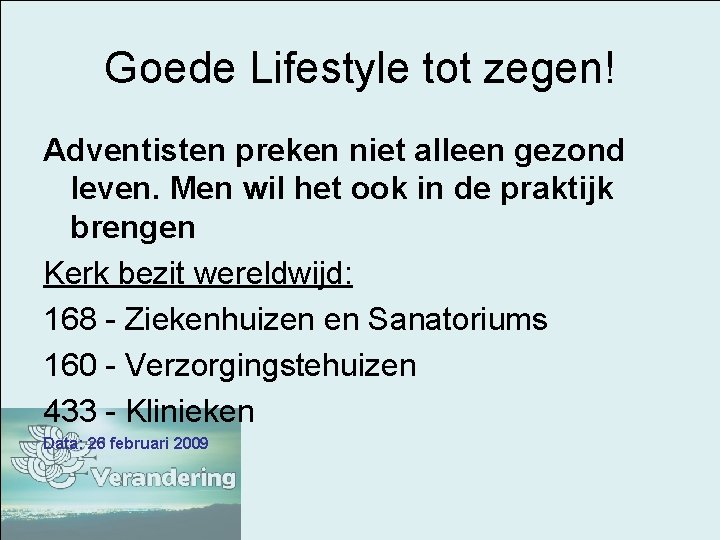 Goede Lifestyle tot zegen!

Adventisten preken niet alleen gezond leven. Men wil het ook in de praktijk brengen

Kerk bezit wereldwijd:

168 - Ziekenhuizen en Sanatoriums

160 - Verzorgingstehuizen

433 - Klinieken

Data: 26 februari 2009

Verandering